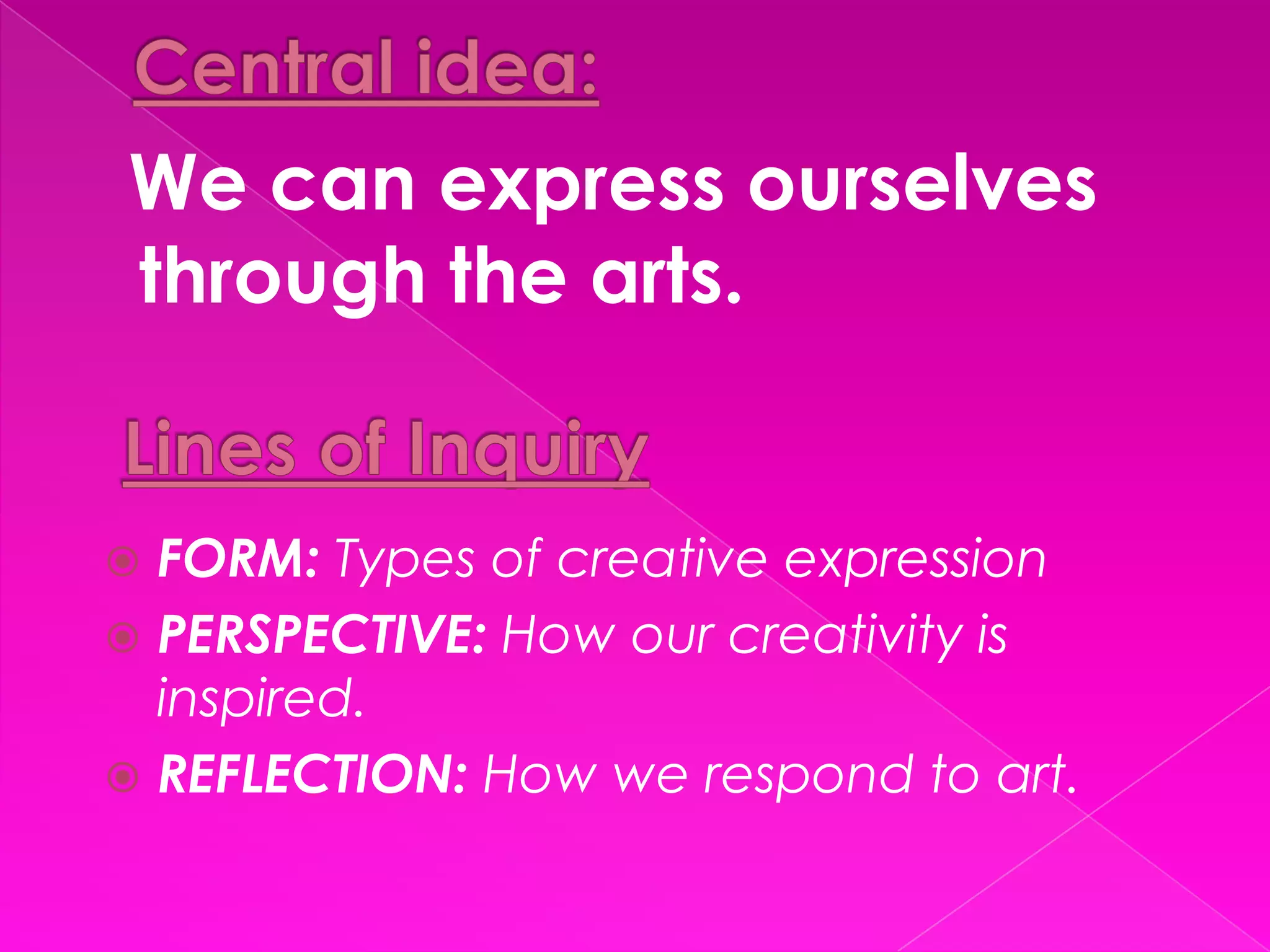 Central idea:

We can express ourselves through the arts.

Lines of Inquiry

FORM: Types of creative expression

PERSPECTIVE: How our creativity is inspired.

REFLECTION: How we respond to art.